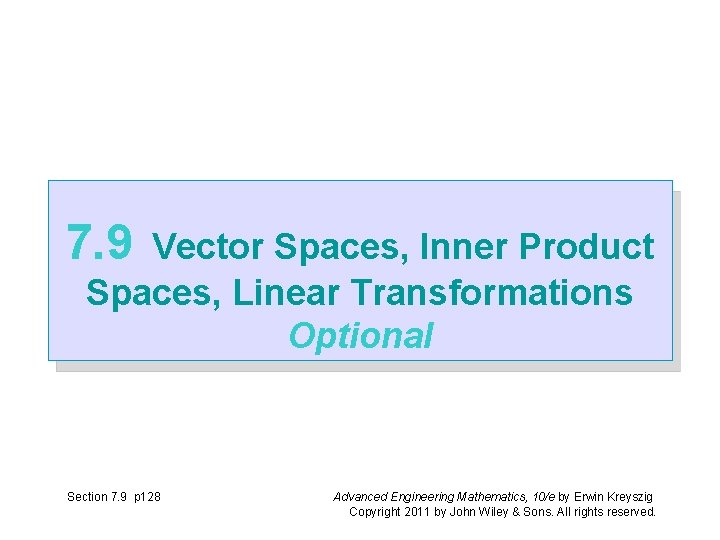 7.9 Vector Spaces, Inner Product Spaces, Linear Transformations
Optional

Section 7.9 p128

Advanced Engineering Mathematics, 10/e by Erwin Kreyszig
Copyright 2011 by John Wiley & Sons. All rights reserved.